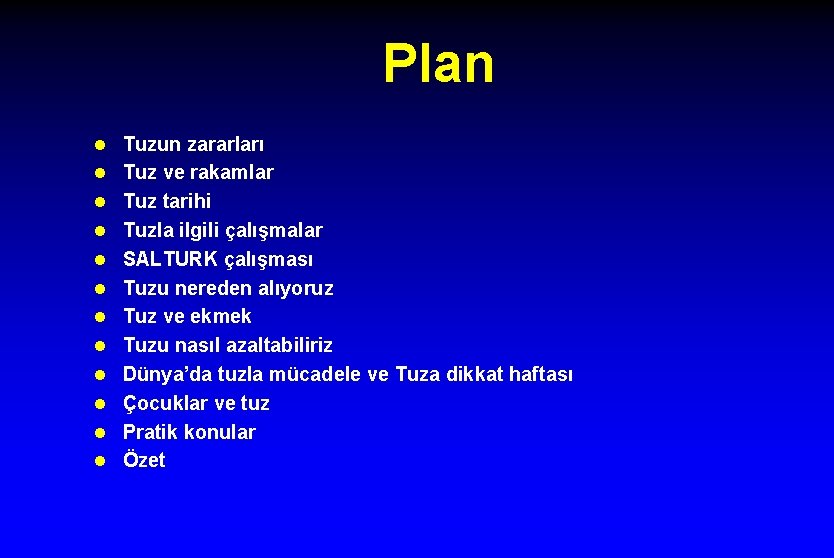 Plan

- Tuzun zararları
- Tuz ve rakamlar
- Tuz tarihi
- Tuzla ilgili çalışmalar
- SALTURK çalışması
- Tuzu nereden alıyoruz
- Tuz ve ekmek
- Tuzu nasıl azaltabiliriz
- Dünya'da tuzla mücadele ve Tuza dikkat haftası
- Çocuklar ve tuz
- Pratik konular
- Özet